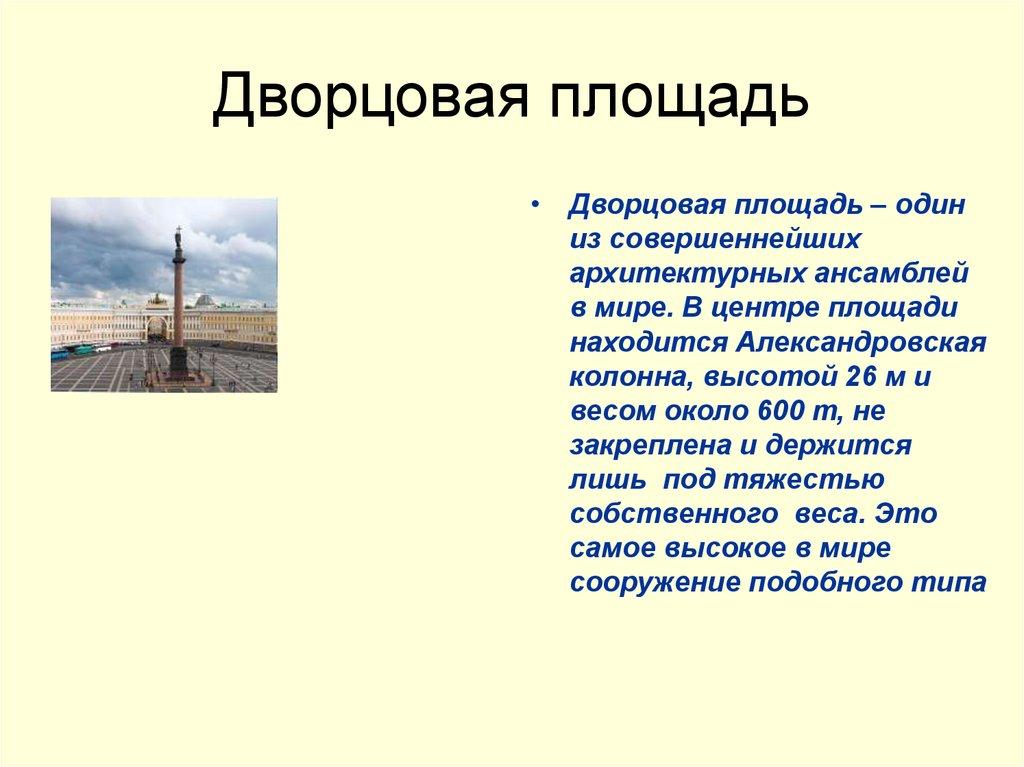 Дворцовая площадь

• Дворцовая площадь – один из совершеннейших архитектурных ансамблей в мире. В центре площади находится Александровская колонна, высотой 26 м и весом около 600 т, не закреплена и держится лишь под тяжестью собственного веса. Это самое высокое в мире сооружение подобного типа